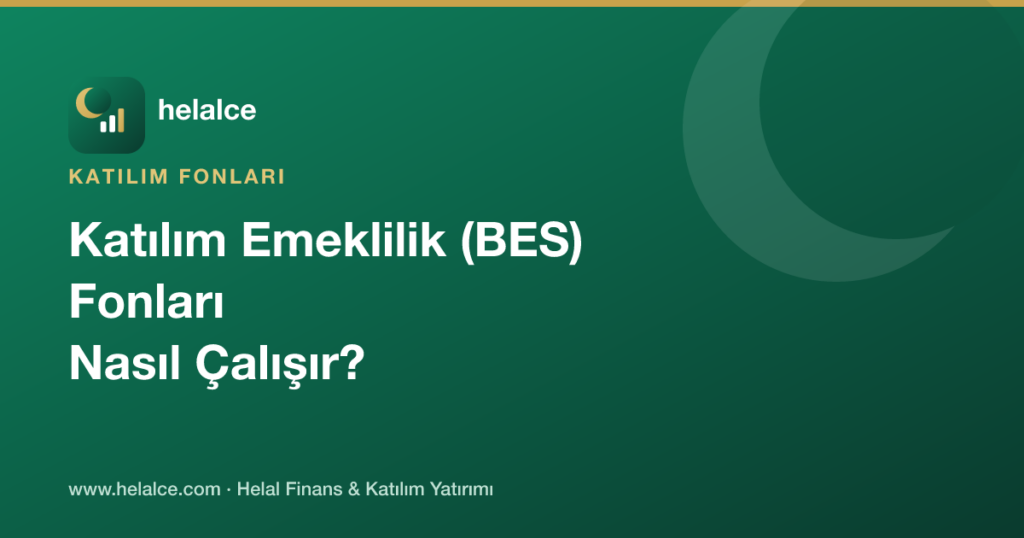 helalce

KATILIM FONLARI

Katılım Emeklilik (BES) Fonları Nasıl Çalışır?

www.helalce.com · Helal Finans & Katılım Yatırımı